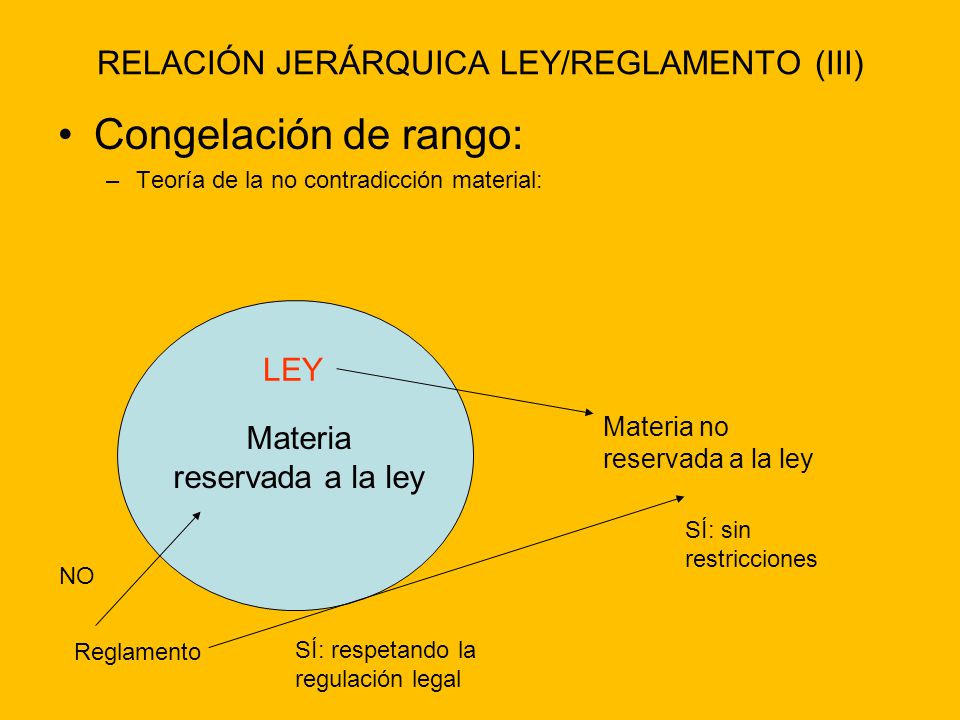 RELACIÓN JERÁRQUICA LEY/REGLAMENTO (III)

• Congelación de rango:

– Teoría de la no contradicción material:

LEY

Materia reservada a la ley

Materia no reservada a la ley

SÍ: sin restricciones

NO

Reglamento

SÍ: respetando la regulación legal